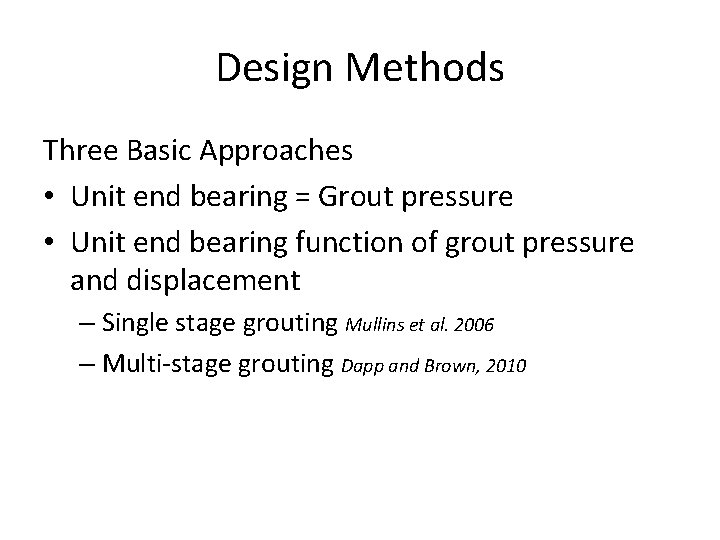 Design Methods

Three Basic Approaches

• Unit end bearing = Grout pressure
• Unit end bearing function of grout pressure and displacement
  – Single stage grouting Mullins et al. 2006
  – Multi-stage grouting Dapp and Brown, 2010